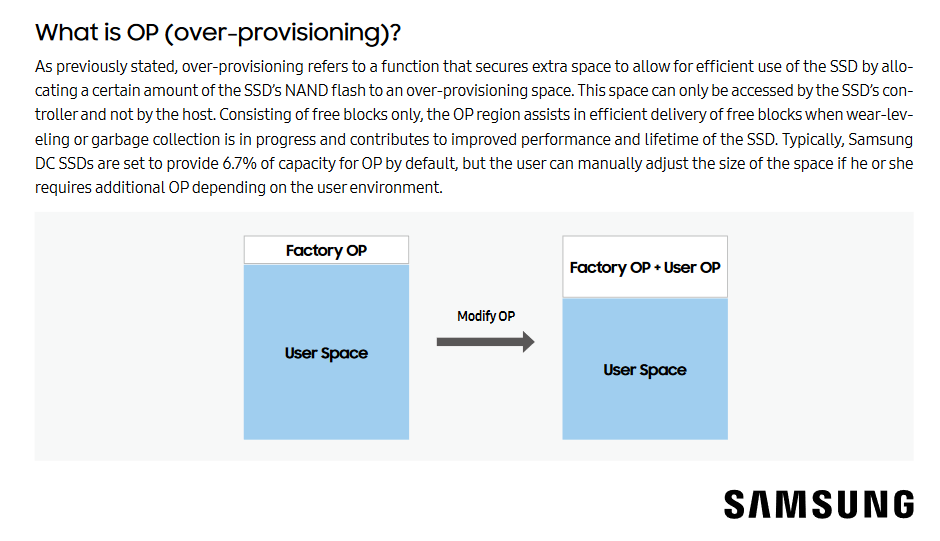 What is OP (over-provisioning)?

As previously stated, over-provisioning refers to a function that secures extra space to allow for efficient use of the SSD by allocating a certain amount of the SSD's NAND flash to an over-provisioning space. This space can only be accessed by the SSD's controller and not by the host. Consisting of free blocks only, the OP region assists in efficient delivery of free blocks when wear-leveling or garbage collection is in progress and contributes to improved performance and lifetime of the SSD. Typically, Samsung DC SSDs are set to provide 6.7% of capacity for OP by default, but the user can manually adjust the size of the space if he or she requires additional OP depending on the user environment.

Factory OP

User Space

Modify OP

Factory OP + User OP

User Space

SAMSUNG